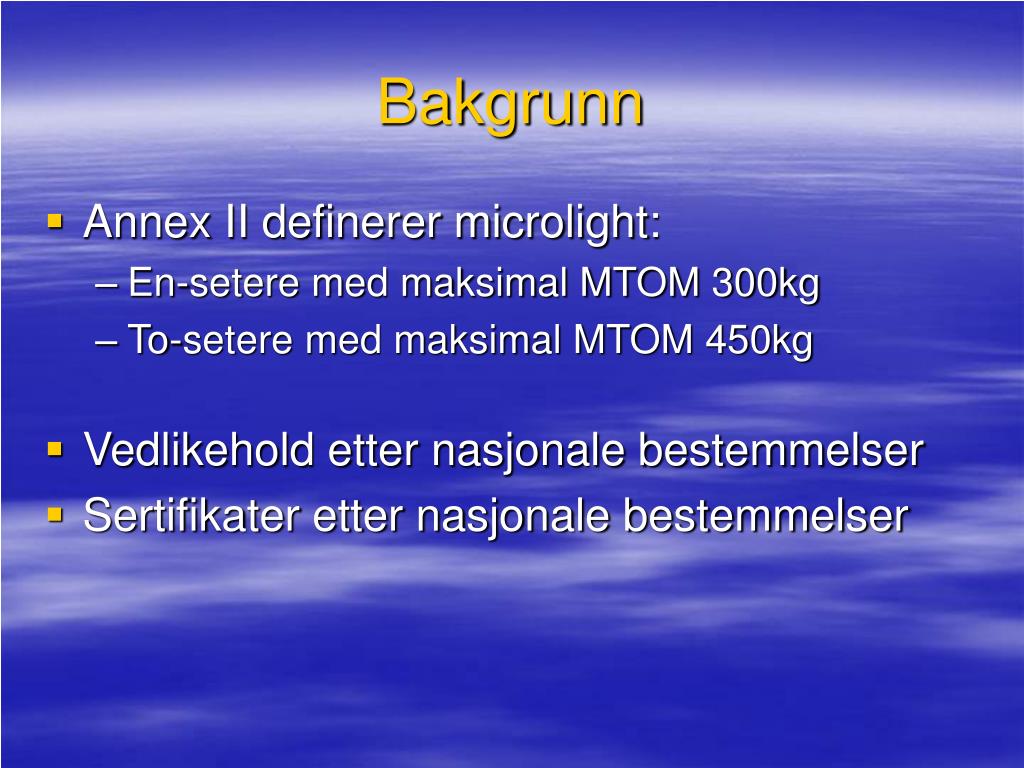 Bakgrunn

▪ Annex II definerer microlight:
– En-setere med maksimal MTOM 300kg
– To-setere med maksimal MTOM 450kg

▪ Vedlikehold etter nasjonale bestemmelser
▪ Sertifikater etter nasjonale bestemmelser